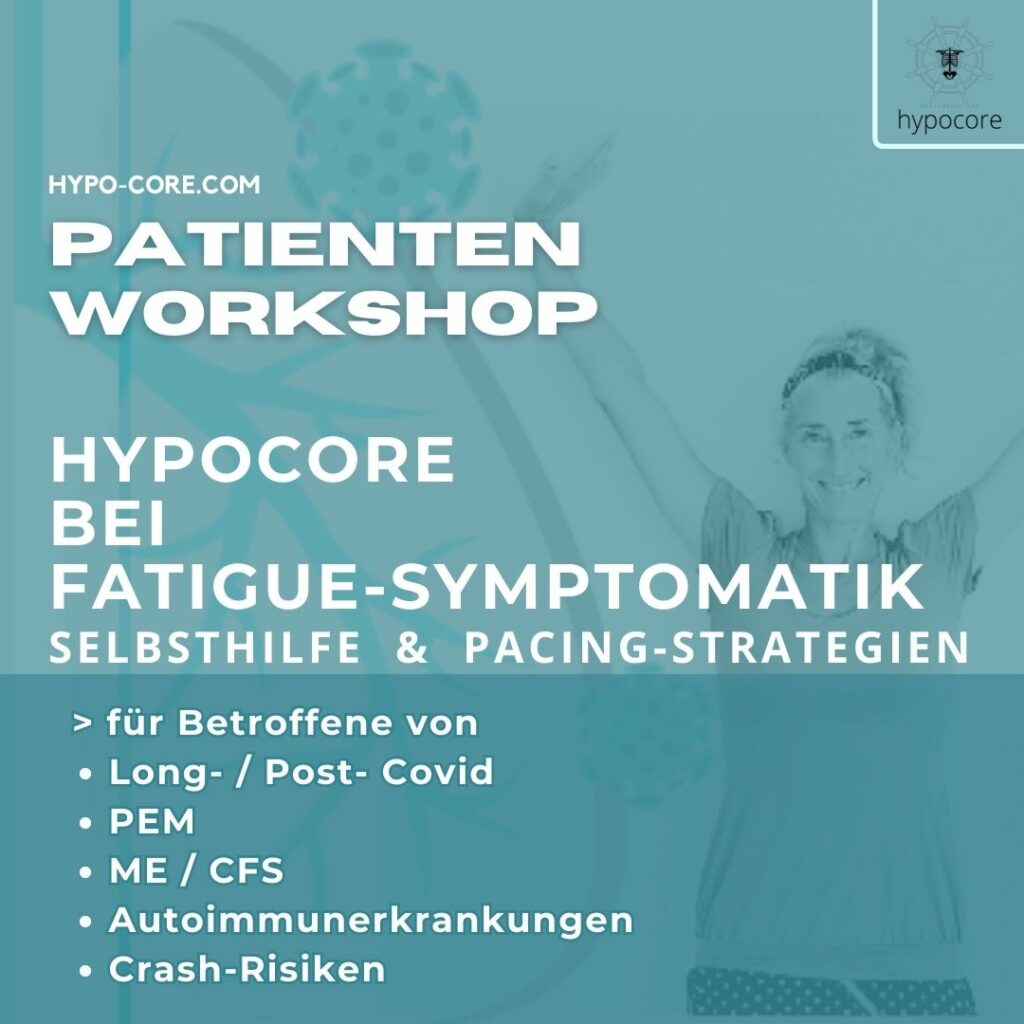 hypocore

HYPO-CORE.COM

PATIENTEN WORKSHOP

HYPOCORE BEI FATIGUE-SYMPTOMATIK
SELBSTHILFE & PACING-STRATEGIEN

> für Betroffene von
• Long- / Post- Covid
• PEM
• ME / CFS
• Autoimmunerkrankungen
• Crash-Risiken